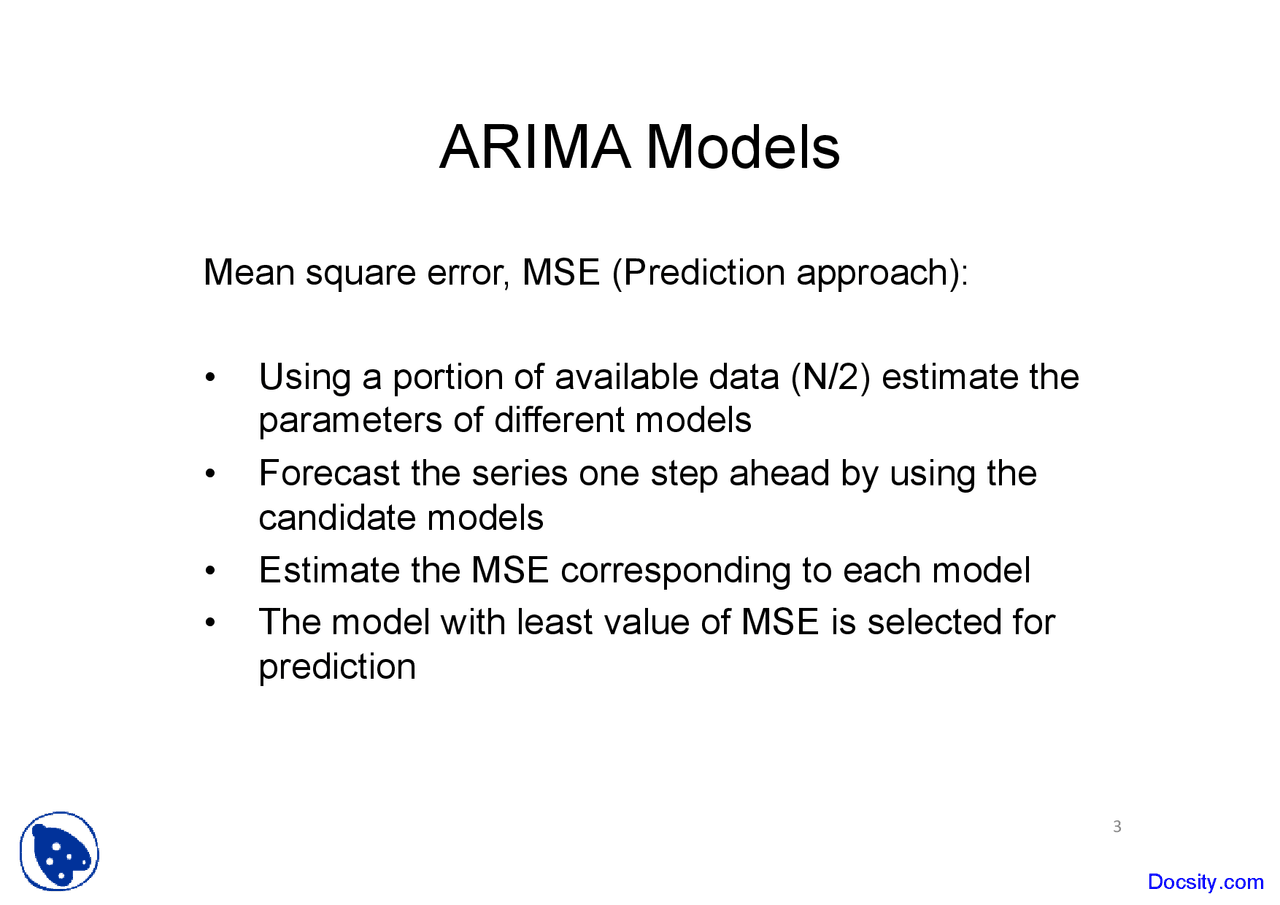 ARIMA Models

Mean square error, MSE (Prediction approach):

• Using a portion of available data (N/2) estimate the parameters of different models
• Forecast the series one step ahead by using the candidate models
• Estimate the MSE corresponding to each model
• The model with least value of MSE is selected for prediction

3

Docsity.com